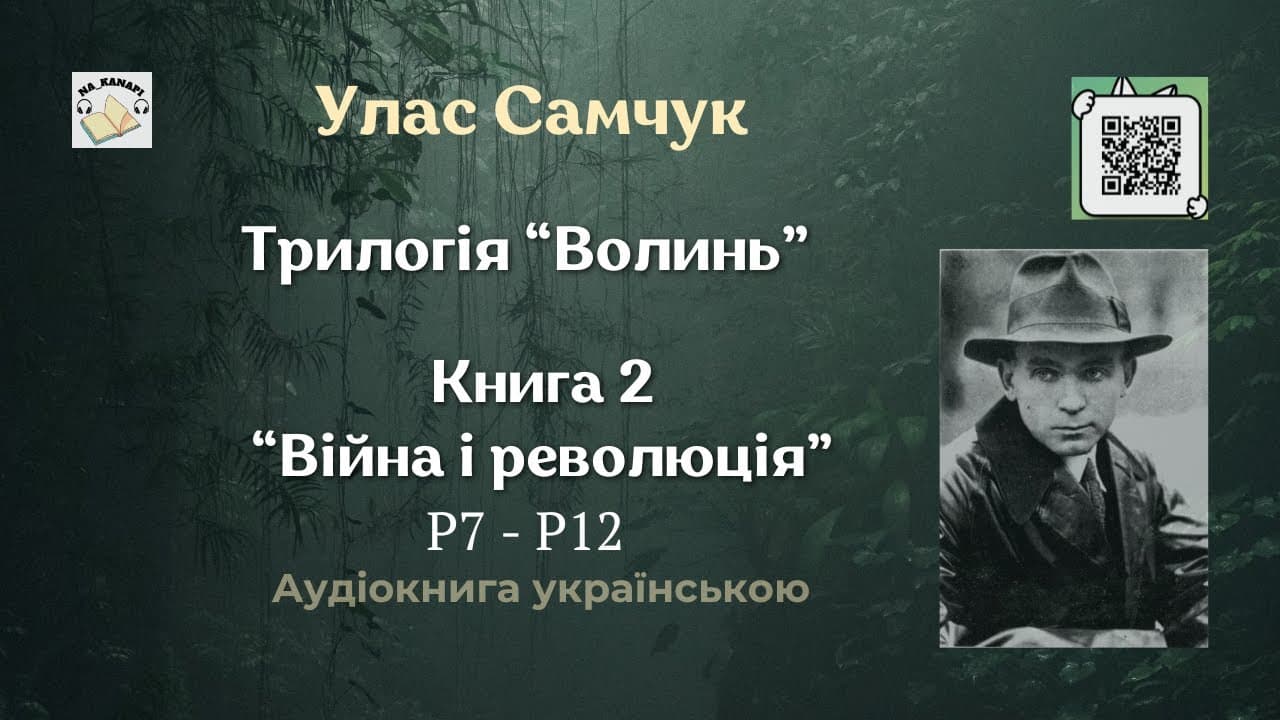 NA_KANAPI

Улас Самчук

Трилогія “Волинь”

Книга 2
“Війна і революція”
Р7 - Р12
Аудіокнига українською